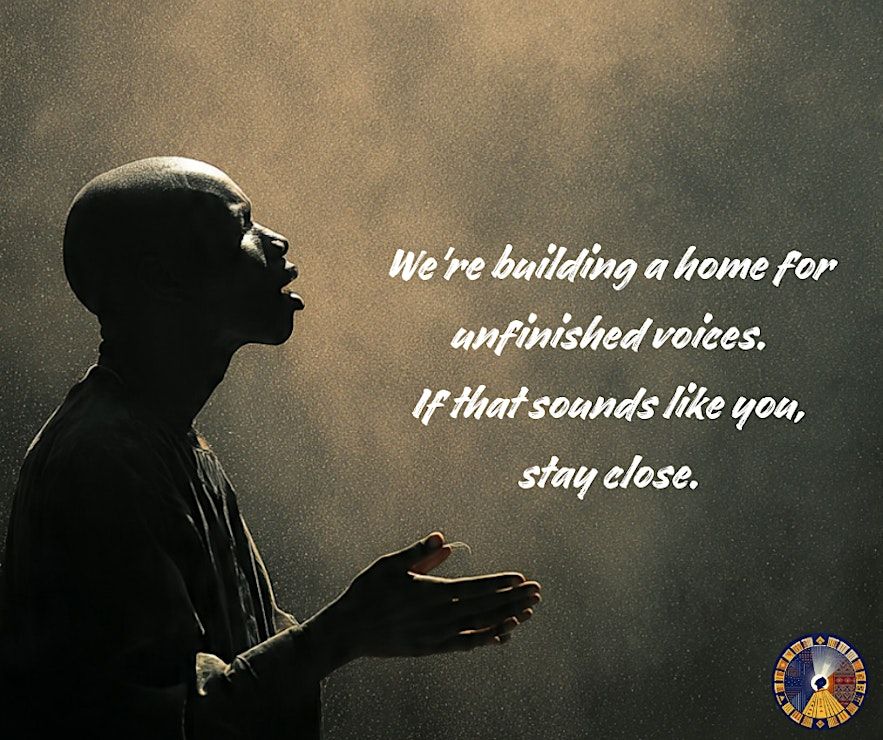 We're building a home for unfinished voices.
If that sounds like you, stay close.